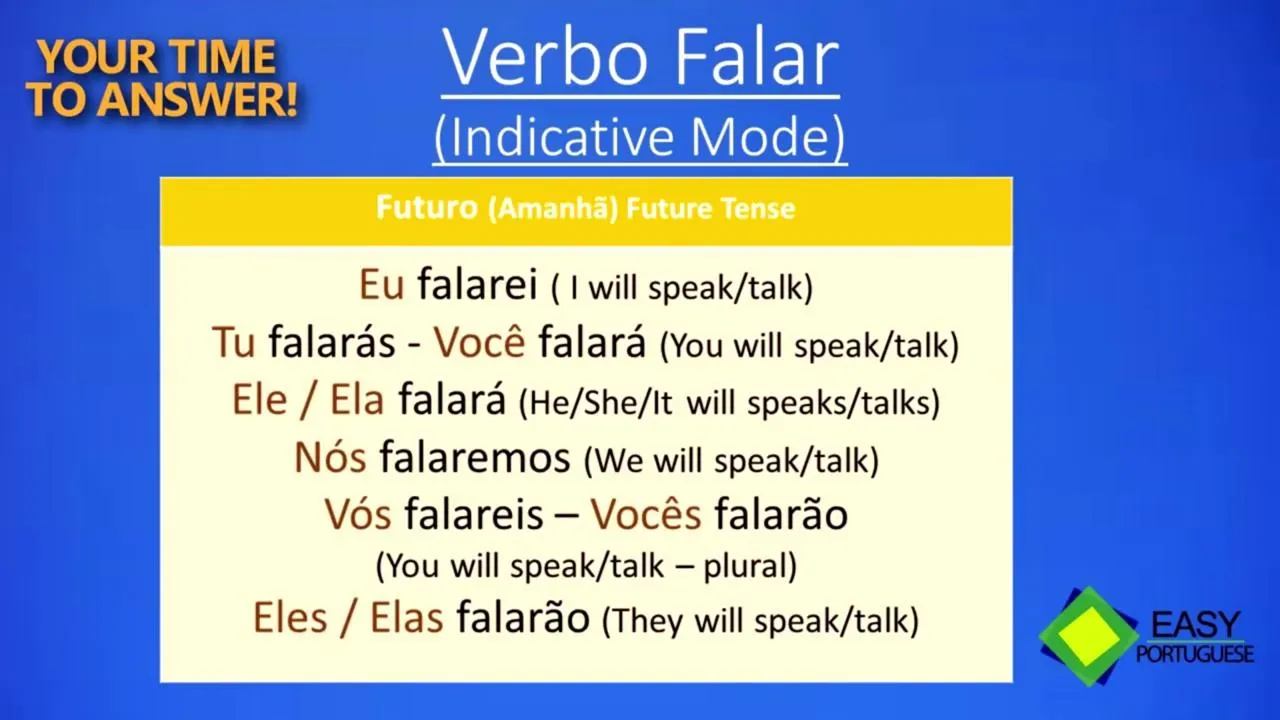 YOUR TIME TO ANSWER!

Verbo Falar
(Indicative Mode)

Futuro (Amanhã) Future Tense

Eu falarei ( I will speak/talk)
Tu falarás - Você falará (You will speak/talk)
Ele / Ela falará (He/She/It will speaks/talks)
Nós falaremos (We will speak/talk)
Vós falareis – Vocês falarão
(You will speak/talk – plural)
Eles / Elas falarão (They will speak/talk)

EASY PORTUGUESE